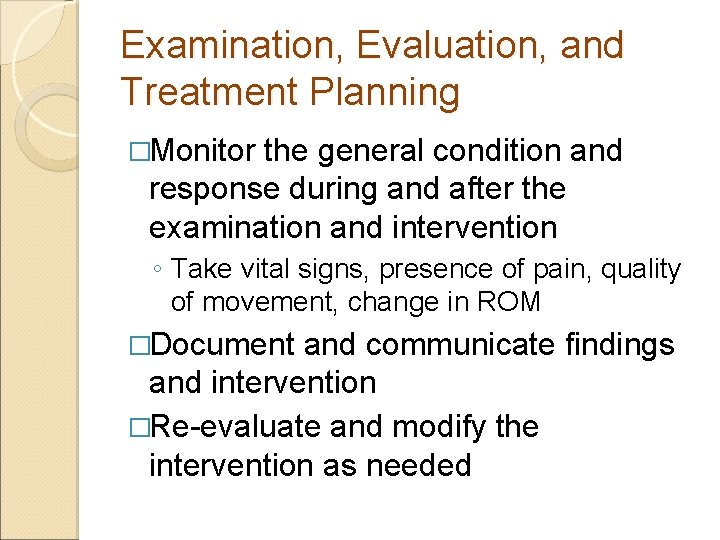 Examination, Evaluation, and Treatment Planning

□Monitor the general condition and response during and after the examination and intervention

◦ Take vital signs, presence of pain, quality of movement, change in ROM

□Document and communicate findings and intervention

□Re-evaluate and modify the intervention as needed